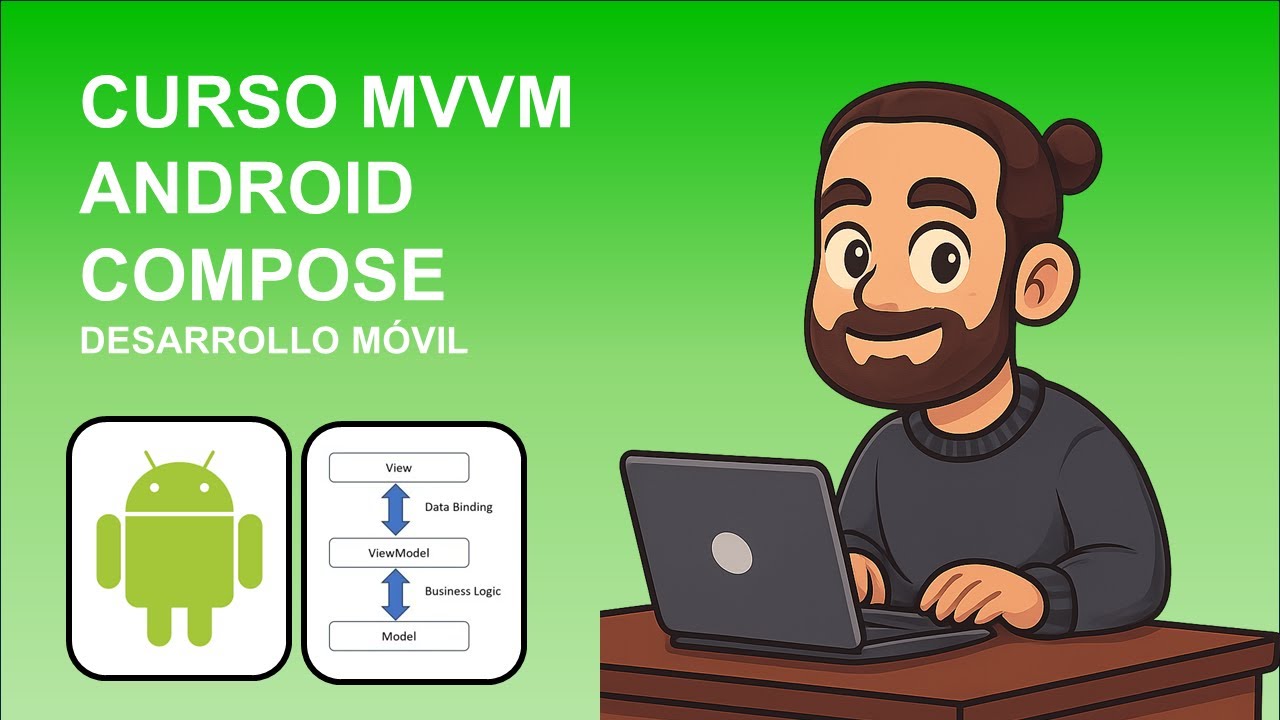 CURSO MVVM
ANDROID
COMPOSE
DESARROLLO MÓVIL

View
Data Binding
ViewModel
Business Logic
Model